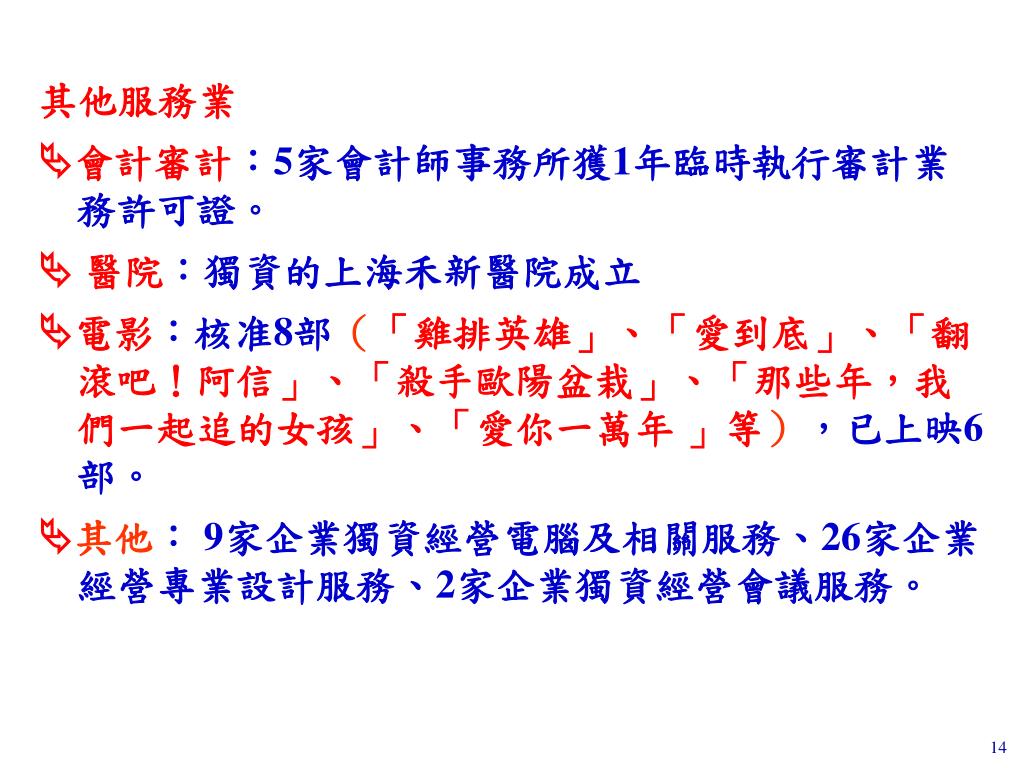 其他服務業

會計審計：5家會計師事務所獲1年臨時執行審計業務許可證。

醫院：獨資的上海禾新醫院成立

電影：核准8部（「雞排英雄」、「愛到底」、「翻滾吧！阿信」、「殺手歐陽盆栽」、「那些年，我們一起追的女孩」、「愛你一萬年 」等），已上映6部。

其他： 9家企業獨資經營電腦及相關服務、26家企業經營專業設計服務、2家企業獨資經營會議服務。

14